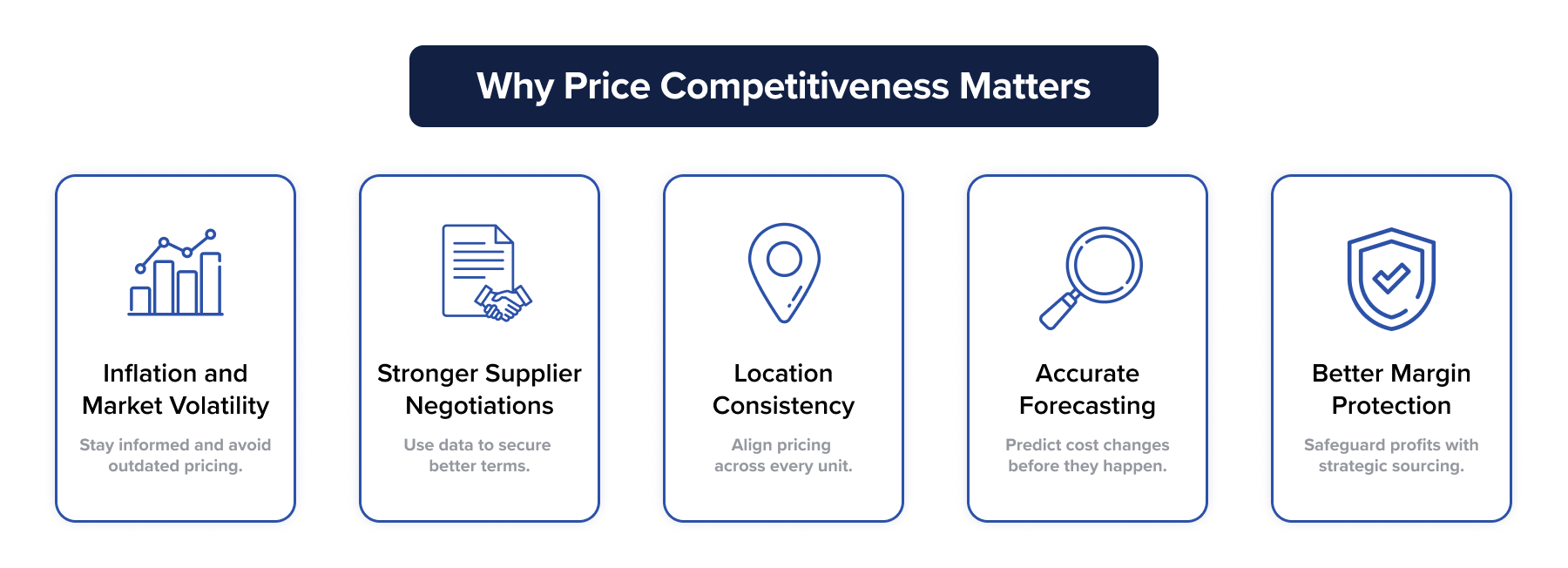 Why Price Competitiveness Matters

Inflation and Market Volatility

Stay informed and avoid outdated pricing.

Stronger Supplier Negotiations

Use data to secure better terms.

Location Consistency

Align pricing across every unit.

Accurate Forecasting

Predict cost changes before they happen.

Better Margin Protection

Safeguard profits with strategic sourcing.